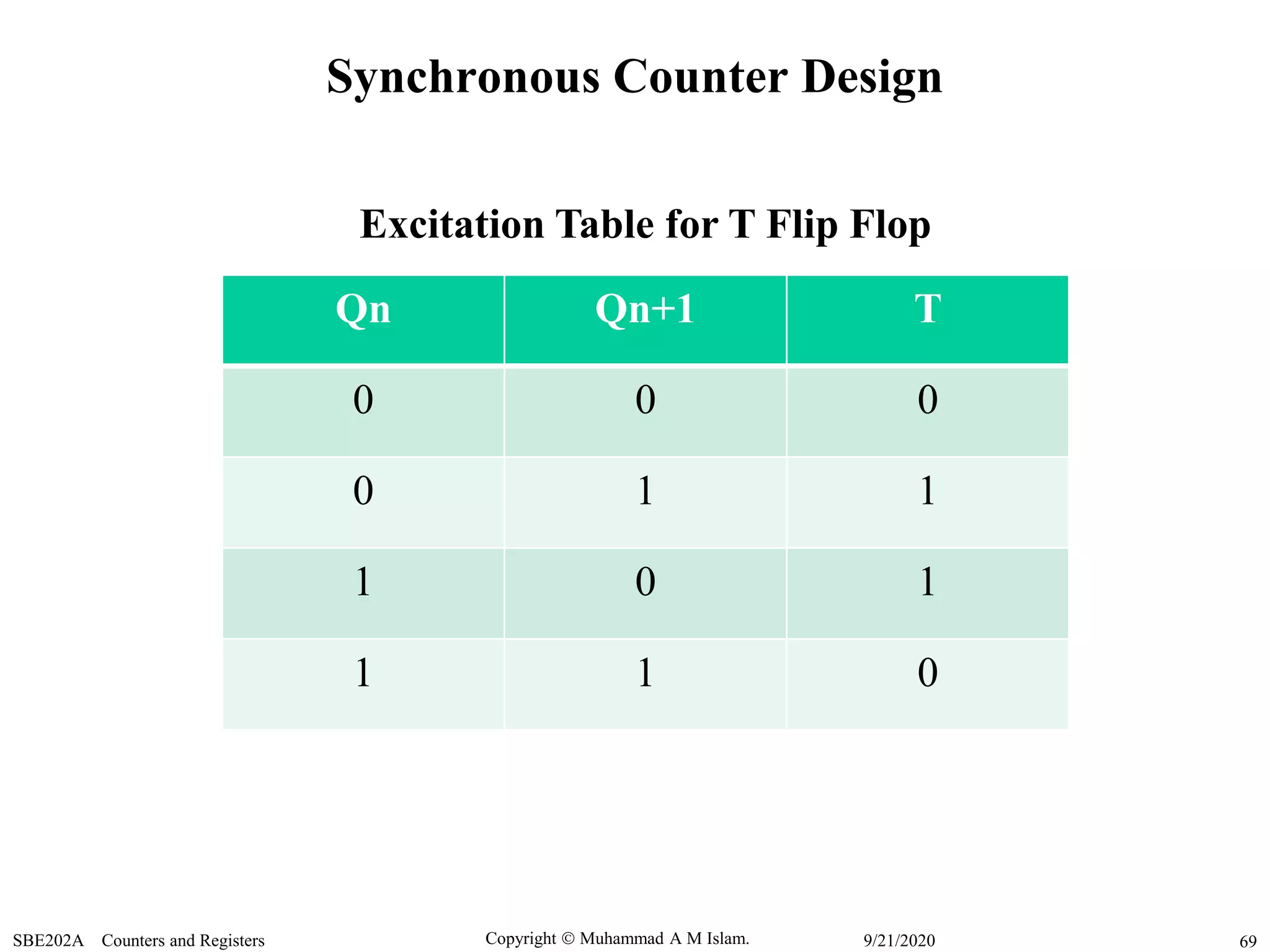 Synchronous Counter Design

Excitation Table for T Flip Flop

| Qn | Qn+1 | T |
|---|---|---|
| 0 | 0 | 0 |
| 0 | 1 | 1 |
| 1 | 0 | 1 |
| 1 | 1 | 0 |

SBE202A Counters and Registers Copyright © Muhammad A M Islam. 9/21/2020 69